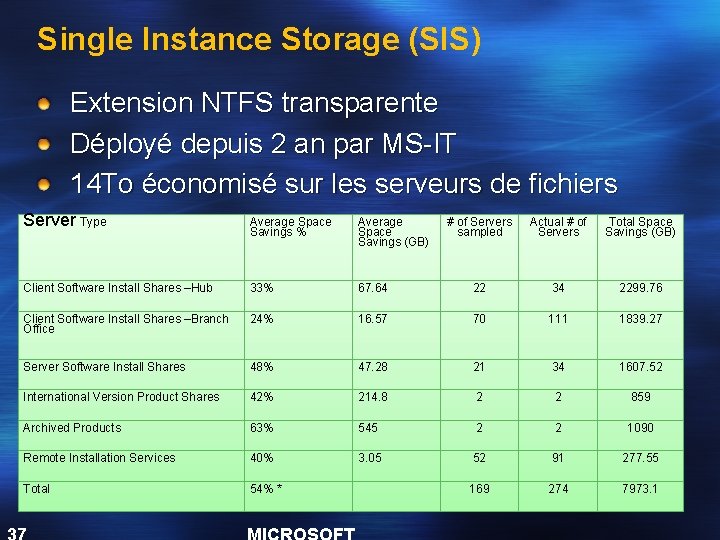 Single Instance Storage (SIS)

Extension NTFS transparente

Déployé depuis 2 an par MS-IT

14To économisé sur les serveurs de fichiers

| Server Type | Average Space Savings % | Average Space Savings (GB) | # of Servers sampled | Actual # of Servers | Total Space Savings (GB) |
|---|---|---|---|---|---|
| Client Software Install Shares –Hub | 33% | 67.64 | 22 | 34 | 2299.76 |
| Client Software Install Shares –Branch Office | 24% | 16.57 | 70 | 111 | 1839.27 |
| Server Software Install Shares | 48% | 47.28 | 21 | 34 | 1607.52 |
| International Version Product Shares | 42% | 214.8 | 2 | 2 | 859 |
| Archived Products | 63% | 545 | 2 | 2 | 1090 |
| Remote Installation Services | 40% | 3.05 | 52 | 91 | 277.55 |
| Total | 54% * | | 169 | 274 | 7973.1 |

37 MICROSOFT